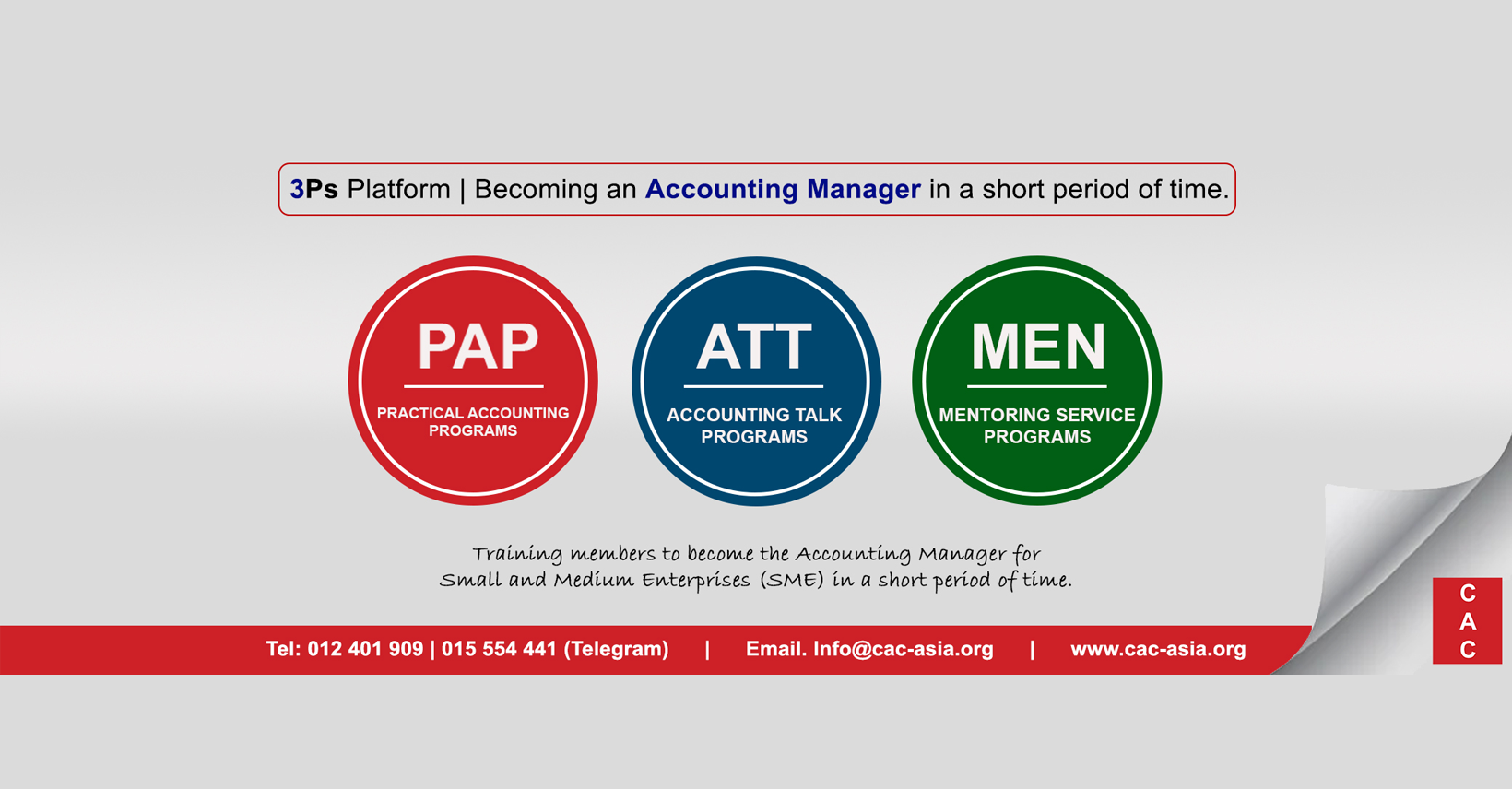 3Ps Platform | Becoming an Accounting Manager in a short period of time.

PAP
PRACTICAL ACCOUNTING PROGRAMS

ATT
ACCOUNTING TALK PROGRAMS

MEN
MENTORING SERVICE PROGRAMS

Training members to become the Accounting Manager for Small and Medium Enterprises (SME) in a short period of time.

Tel: 012 401 909 | 015 554 441 (Telegram) | Email. Info@cac-asia.org | www.cac-asia.org

C
A
C